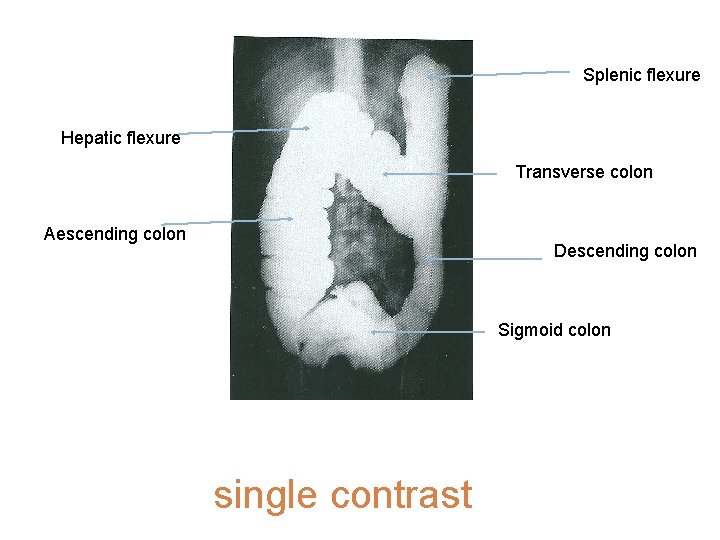 Splenic flexure

Hepatic flexure

Transverse colon

Aescending colon

Descending colon

Sigmoid colon

single contrast